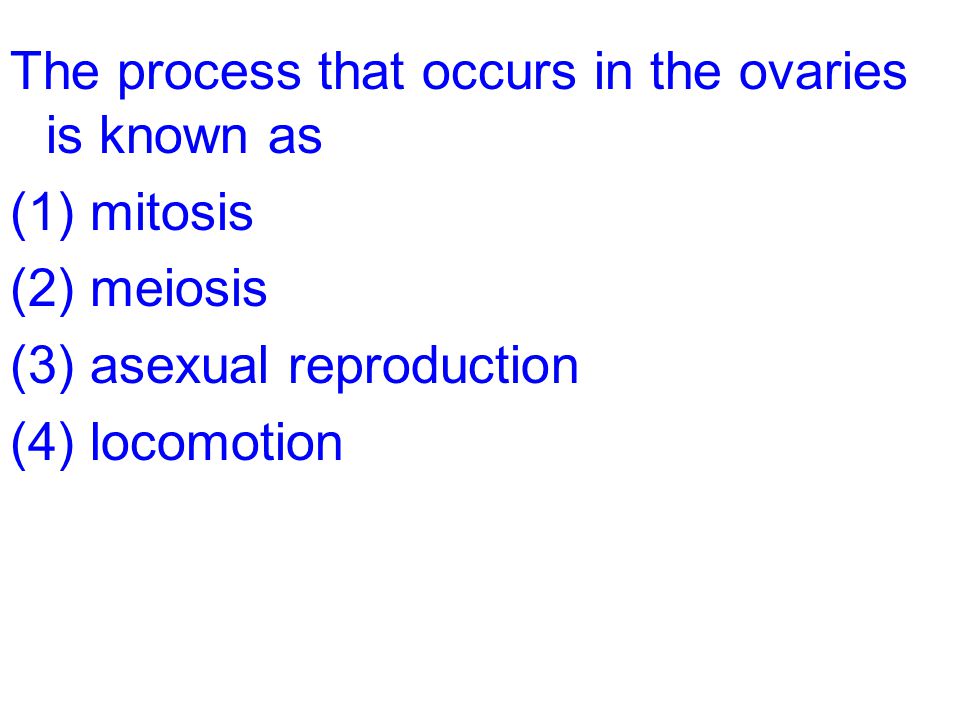 The process that occurs in the ovaries is known as

(1) mitosis

(2) meiosis

(3) asexual reproduction

(4) locomotion